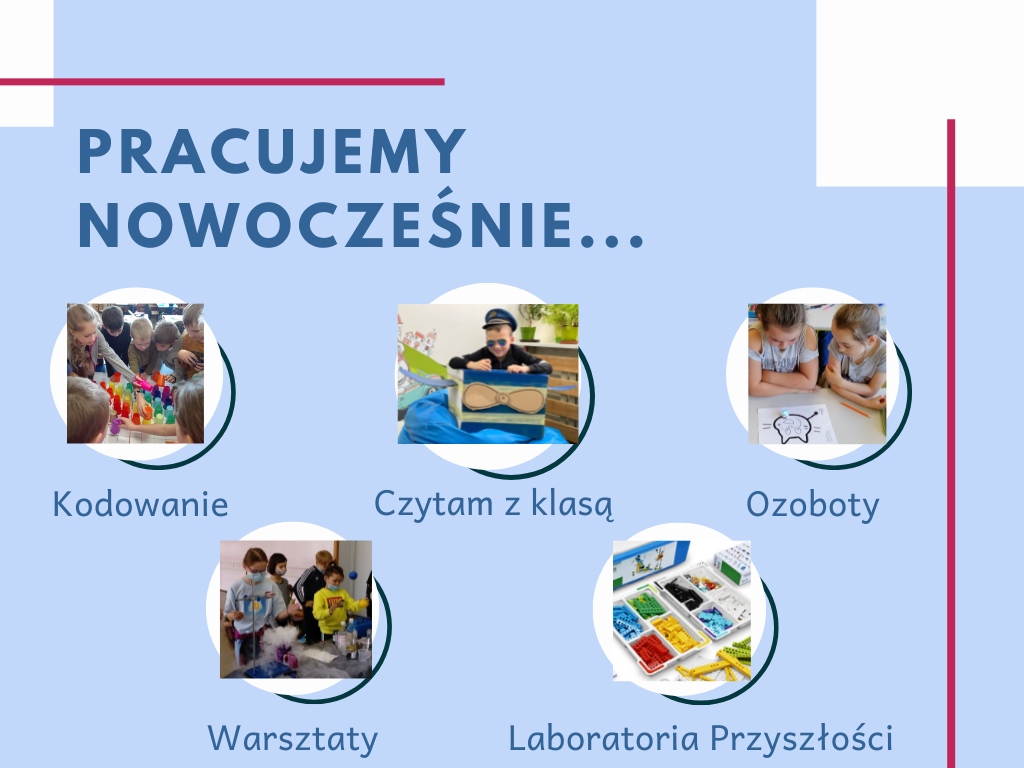 PRACUJEMY NOWOCZEŚNIE...

Kodowanie

Czytam z klasą

Ozoboty

Warsztaty

Laboratoria Przyszłości